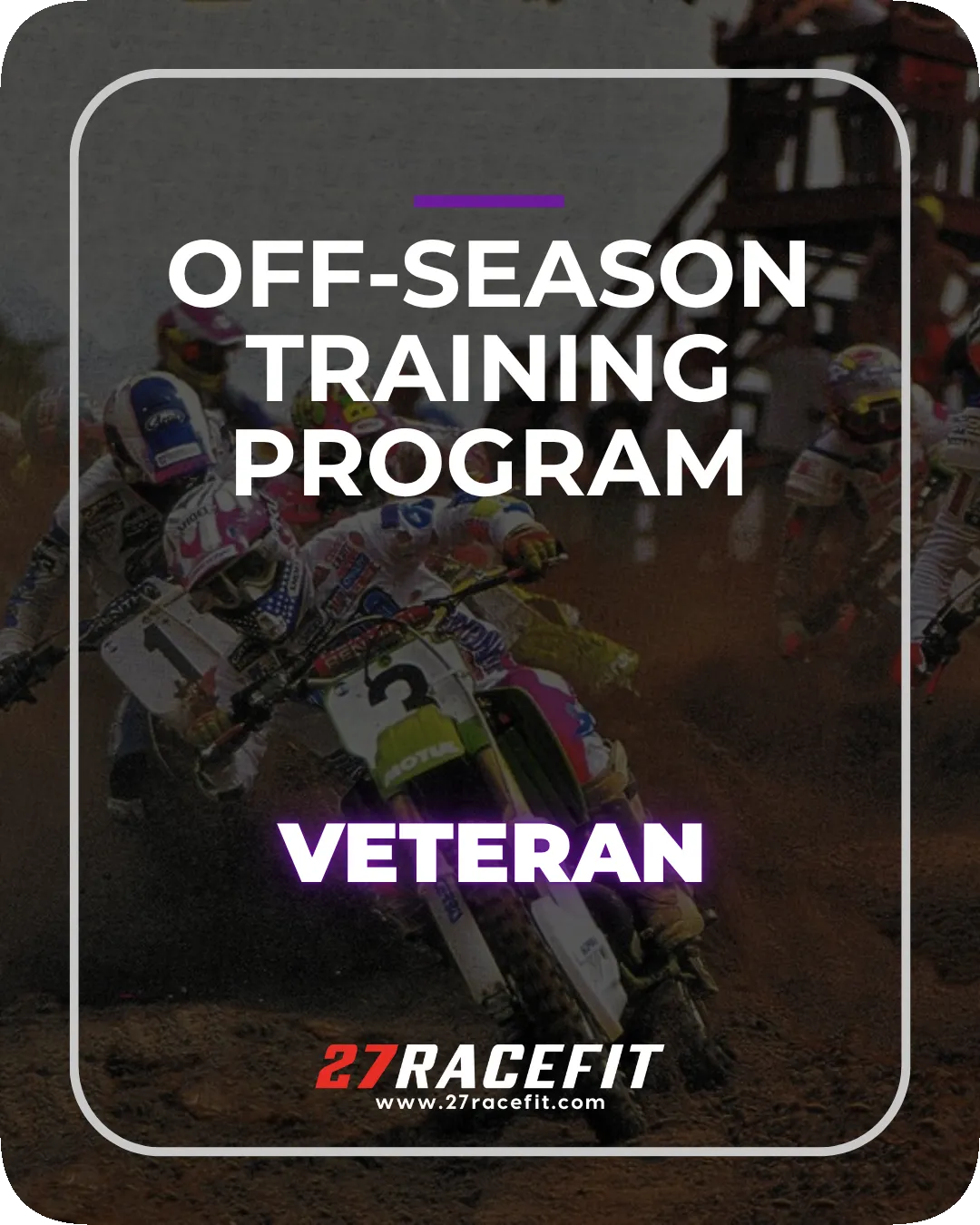 OFF-SEASON TRAINING PROGRAM

VETERAN

27RACEFIT
www.27racefit.com